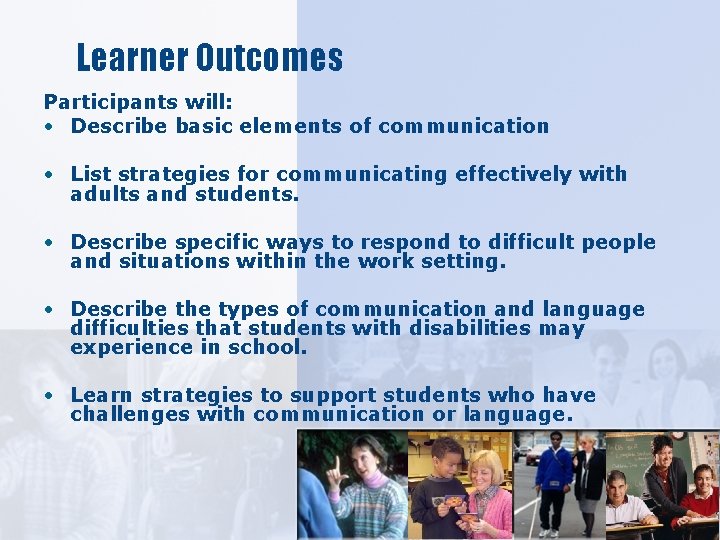 Learner Outcomes

Participants will:

• Describe basic elements of communication

• List strategies for communicating effectively with adults and students.

• Describe specific ways to respond to difficult people and situations within the work setting.

• Describe the types of communication and language difficulties that students with disabilities may experience in school.

• Learn strategies to support students who have challenges with communication or language.